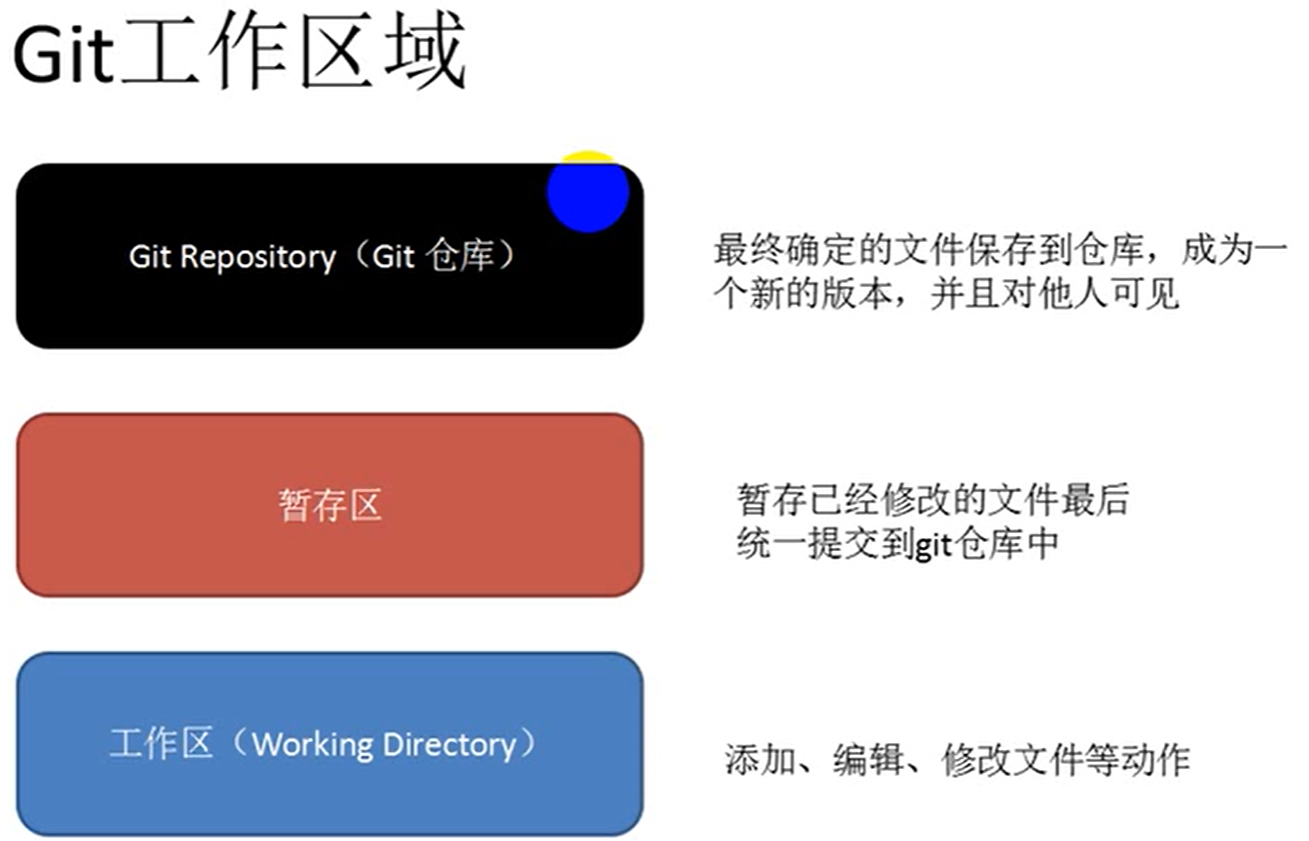 Git工作区域

Git Repository（Git 仓库）

最终确定的文件保存到仓库，成为一个新的版本，并且对他人可见

暂存区

暂存已经修改的文件最后统一提交到git仓库中

工作区（Working Directory）

添加、编辑、修改文件等动作